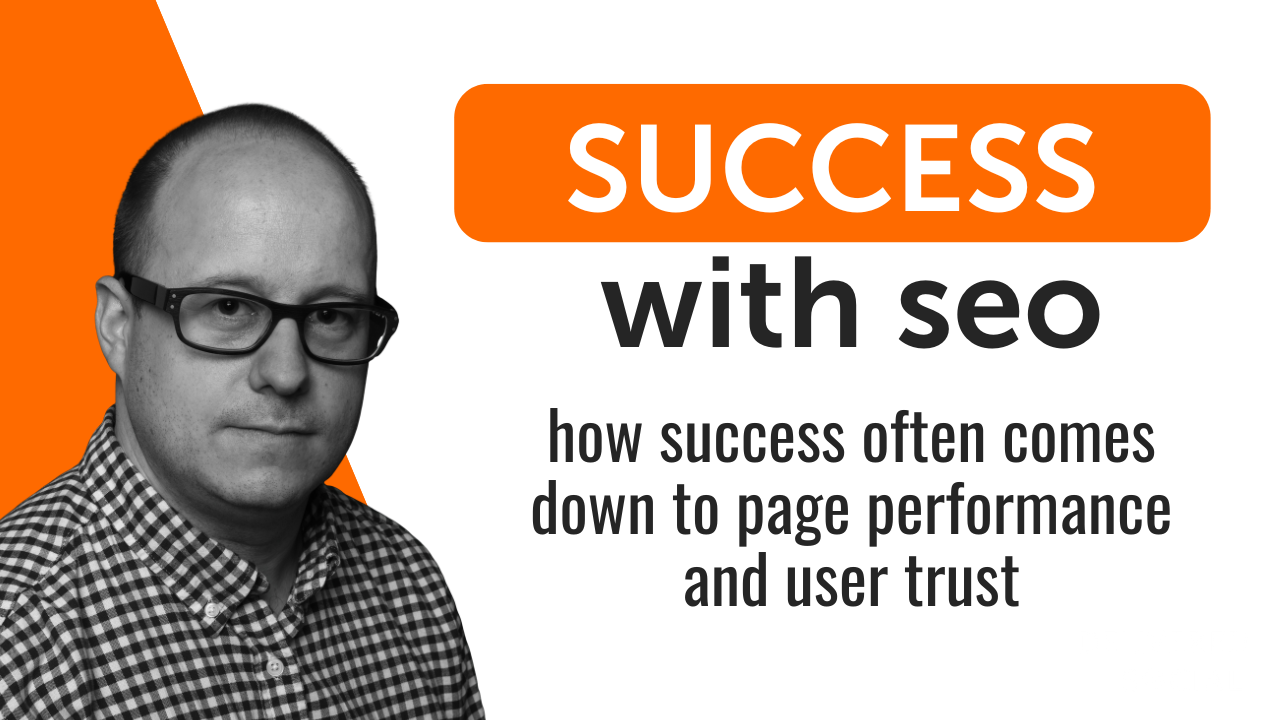 SUCCESS

with seo

how success often comes down to page performance and user trust